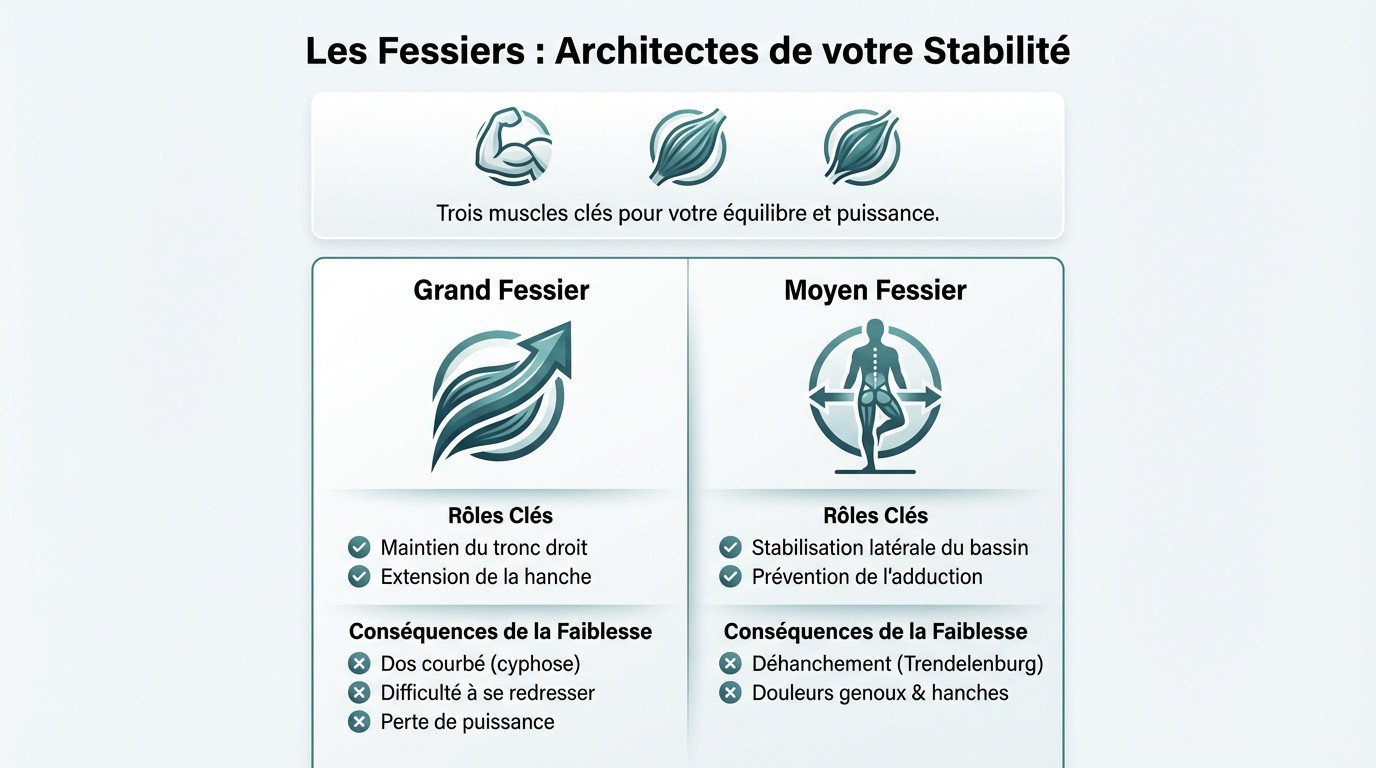 Les Fessiers : Architectes de votre Stabilité

Trois muscles clés pour votre équilibre et puissance.

Grand Fessier

Rôles Clés
Maintien du tronc droit
Extension de la hanche

Conséquences de la Faiblesse
Dos courbé (cyphose)
Difficulté à se redresser
Perte de puissance

Moyen Fessier

Rôles Clés
Stabilisation latérale du bassin
Prévention de l'adduction

Conséquences de la Faiblesse
Déhanchement (Trendelenburg)
Douleurs genoux & hanches